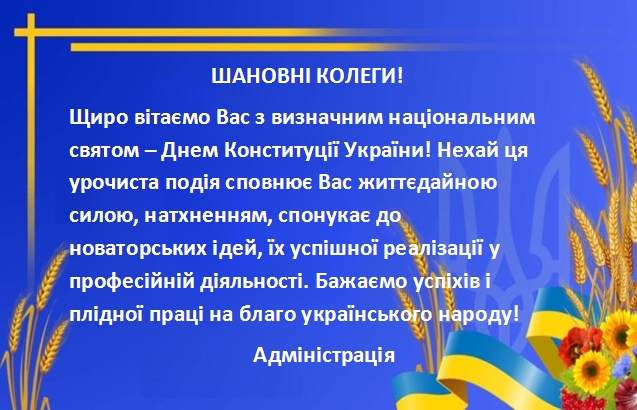 ШАНОВНІ КОЛЕГИ!

Щиро вітаємо Вас з визначним національним святом – Днем Конституції України! Нехай ця урочиста подія сповнює Вас життєдайною силою, натхненням, спонукає до новаторських ідей, їх успішної реалізації у професійній діяльності. Бажаємо успіхів і плідної праці на благо українського народу!

Адміністрація